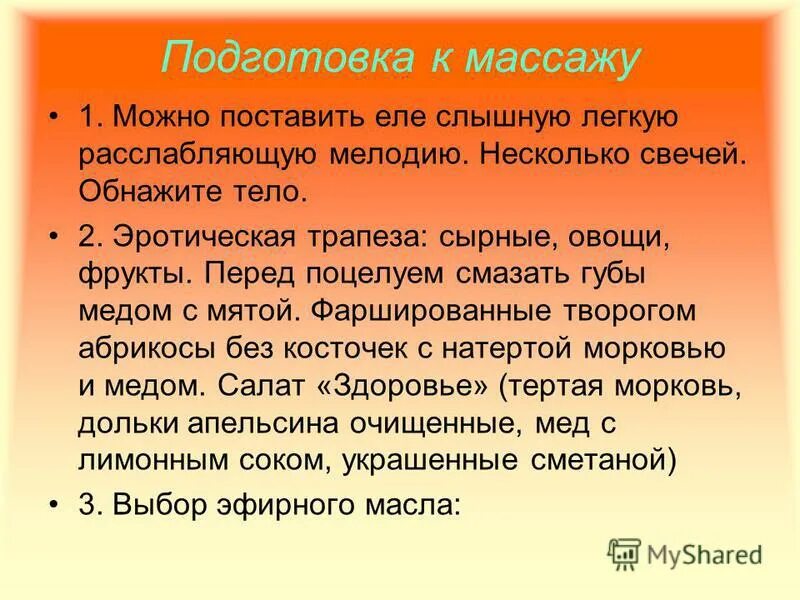 Подготовка к массажу

• 1. Можно поставить еле слышную легкую расслабляющую мелодию. Несколько свечей. Обнажите тело.

• 2. Эротическая трапеза: сырные, овощи, фрукты. Перед поцелуем смазать губы медом с мятой. Фаршированные творогом абрикосы без косточек с натертой морковью и медом. Салат «Здоровье» (тертая морковь, дольки апельсина очищенные, мед с лимонным соком, украшенные сметаной)

• 3. Выбор эфирного масла:

MyShared